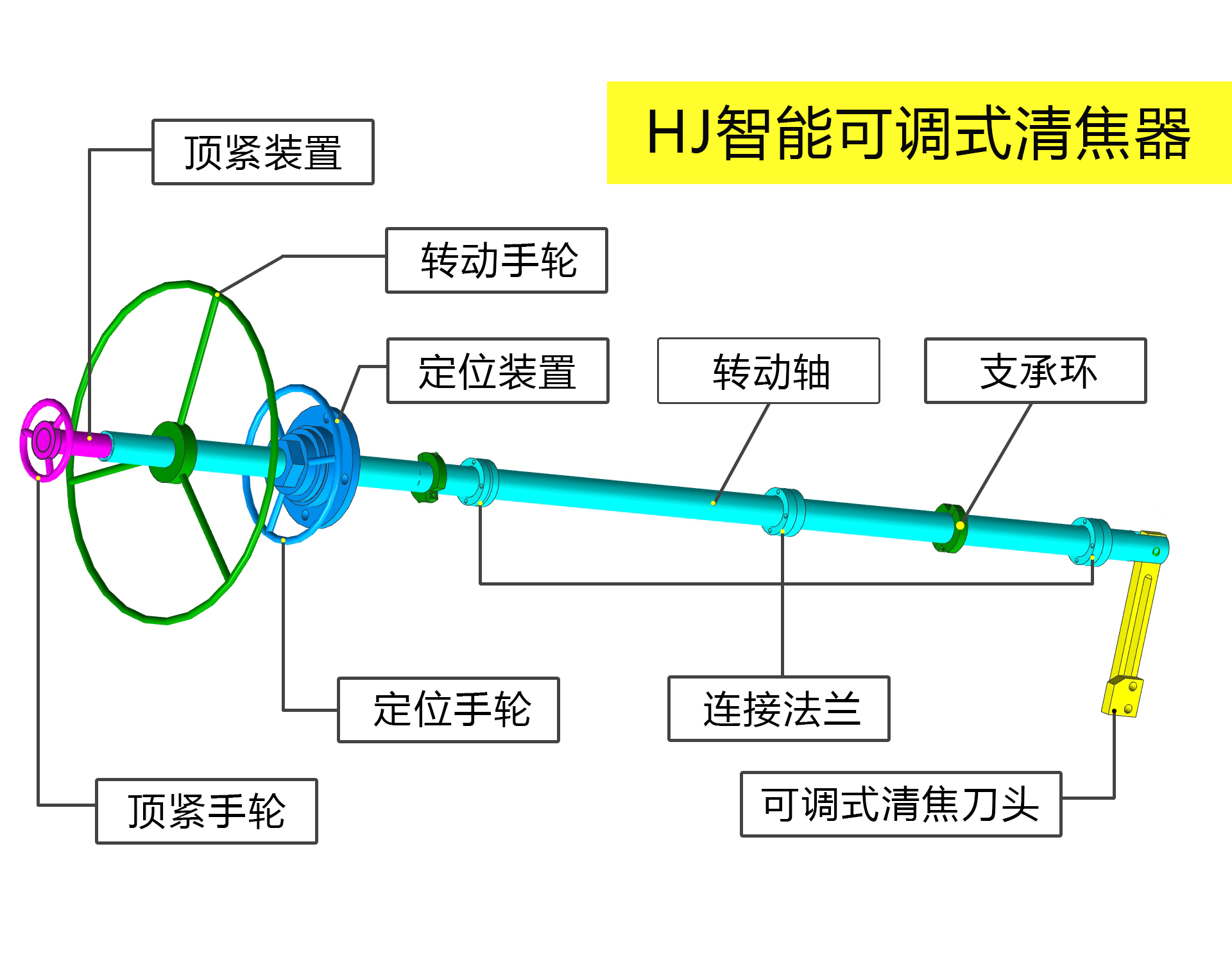 HJ智能可调式清焦器

顶紧装置

转动手轮

定位装置

转动轴

支承环

定位手轮

连接法兰

顶紧手轮

可调式清焦刀头